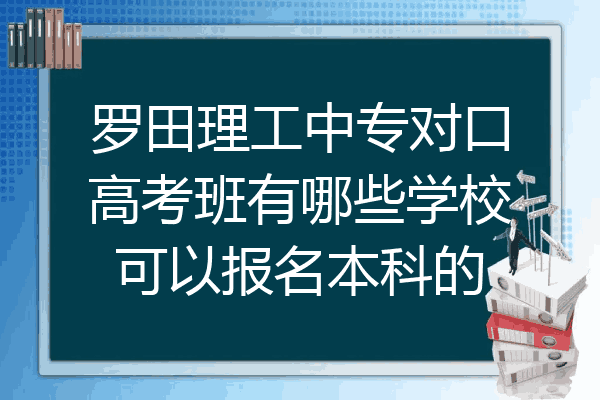 罗田理工中专对口高考班有哪些学校可以报名本科的